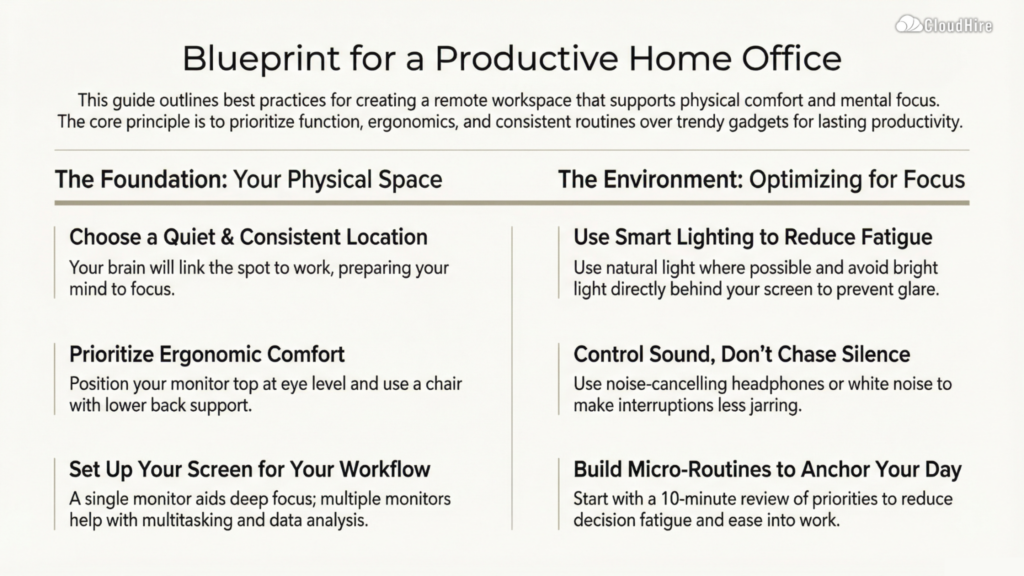 CloudHire

Blueprint for a Productive Home Office

This guide outlines best practices for creating a remote workspace that supports physical comfort and mental focus. The core principle is to prioritize function, ergonomics, and consistent routines over trendy gadgets for lasting productivity.

The Foundation: Your Physical Space

Choose a Quiet & Consistent Location
Your brain will link the spot to work, preparing your mind to focus.

Prioritize Ergonomic Comfort
Position your monitor top at eye level and use a chair with lower back support.

Set Up Your Screen for Your Workflow
A single monitor aids deep focus; multiple monitors help with multitasking and data analysis.

The Environment: Optimizing for Focus

Use Smart Lighting to Reduce Fatigue
Use natural light where possible and avoid bright light directly behind your screen to prevent glare.

Control Sound, Don't Chase Silence
Use noise-cancelling headphones or white noise to make interruptions less jarring.

Build Micro-Routines to Anchor Your Day
Start with a 10-minute review of priorities to reduce decision fatigue and ease into work.